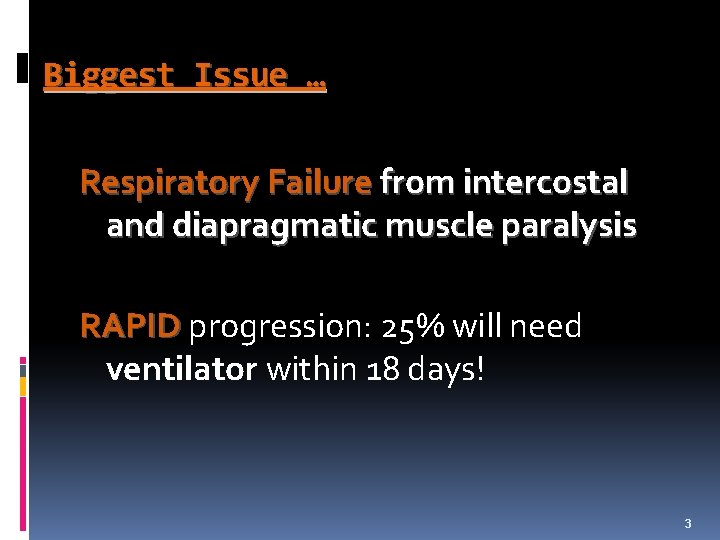 Biggest Issue …

Respiratory Failure from intercostal and diapragmatic muscle paralysis

RAPID progression: 25% will need ventilator within 18 days!

3